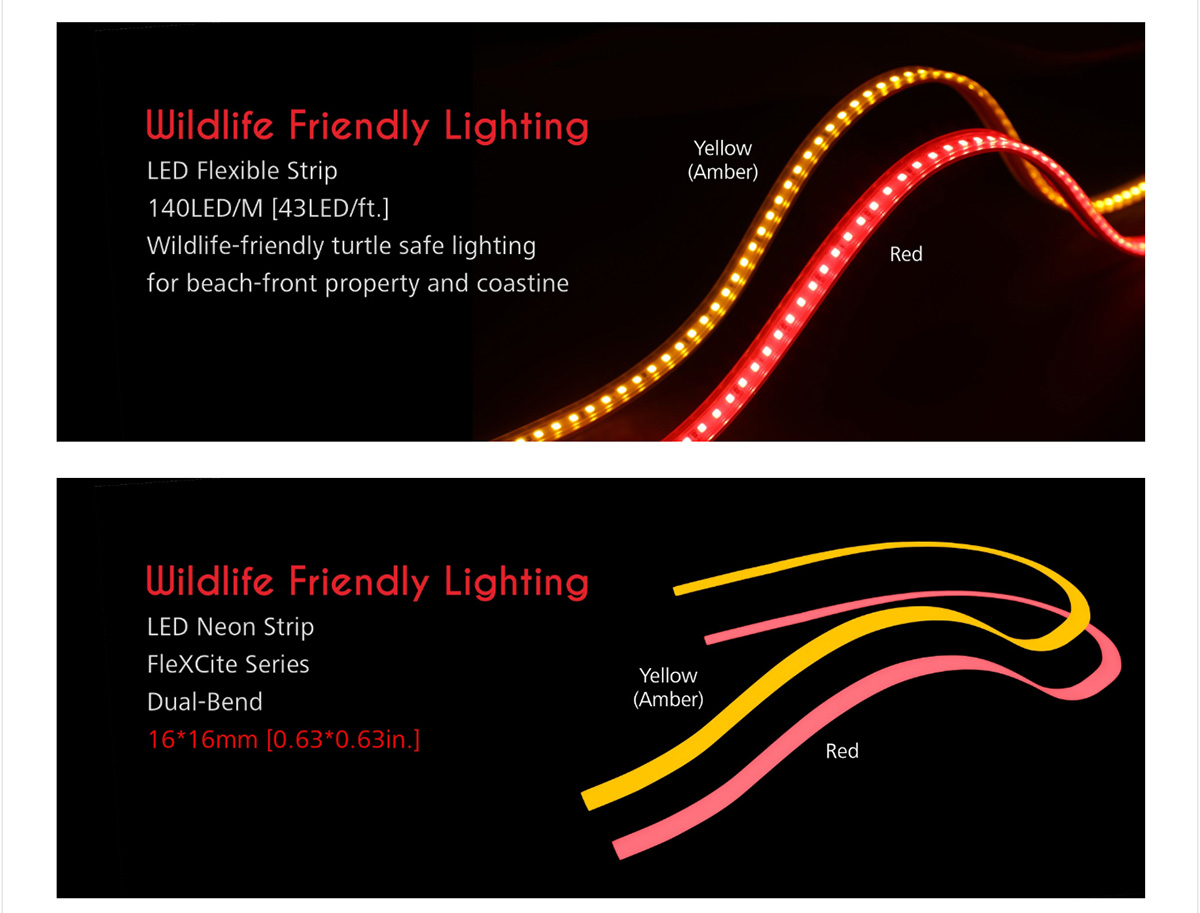 Wildlife Friendly Lighting
LED Flexible Strip
140LED/M [43LED/ft.]
Wildlife-friendly turtle safe lighting
for beach-front property and coastine

Yellow
(Amber)

Red

Wildlife Friendly Lighting
LED Neon Strip
FleXCite Series
Dual-Bend
16*16mm [0.63*0.63in.]

Yellow
(Amber)

Red